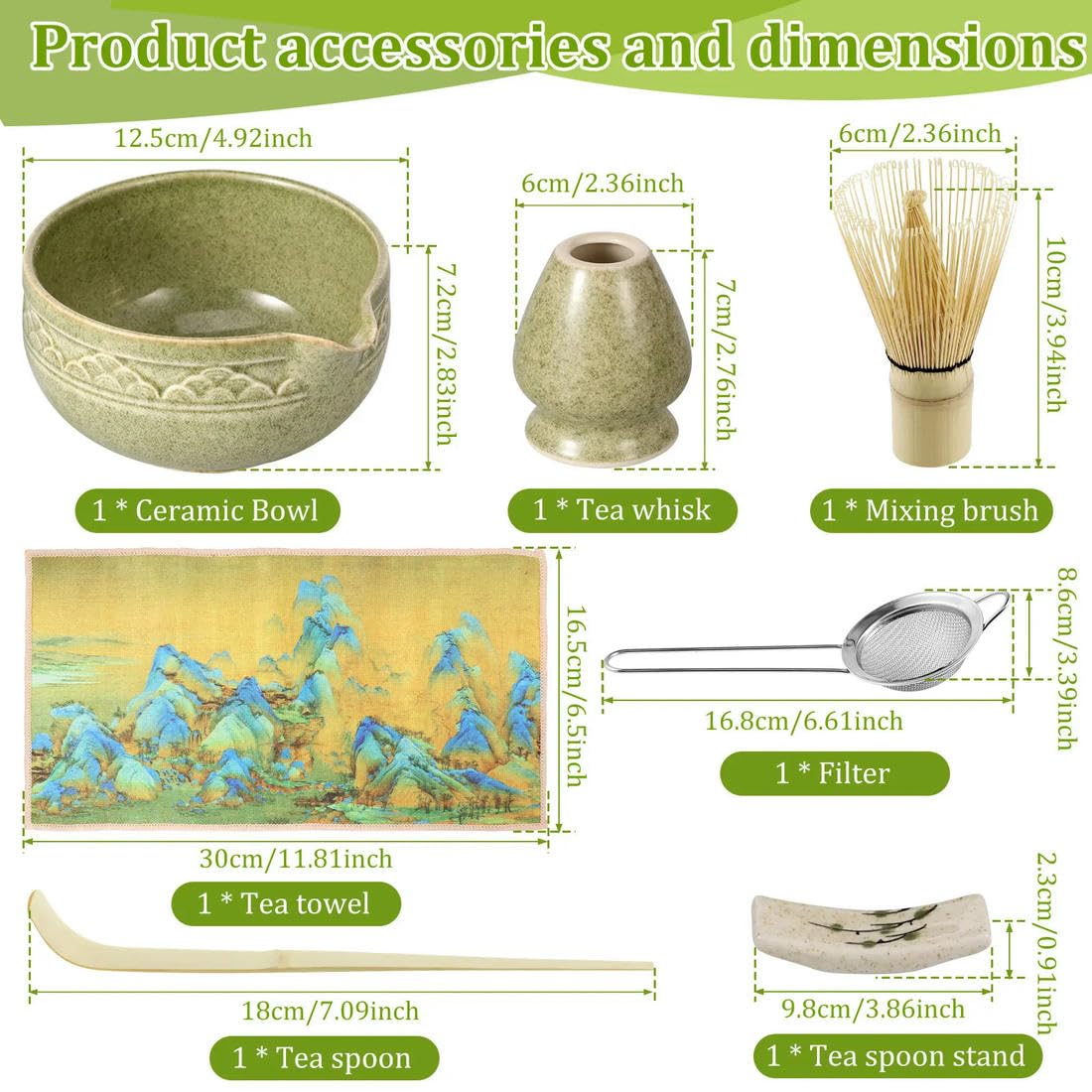 Product accessories and dimensions

12.5cm/4.92inch

7.2cm/2.83inch

1 * Ceramic Bowl

6cm/2.36inch

7cm/2.76inch

1 * Tea whisk

6cm/2.36inch

10cm/3.94inch

1 * Mixing brush

16.5cm/6.5inch

30cm/11.81inch

1 * Tea towel

8.6cm/3.39inch

16.8cm/6.61inch

1 * Filter

18cm/7.09inch

1 * Tea spoon

2.3cm/0.91inch

9.8cm/3.86inch

1 * Tea spoon stand